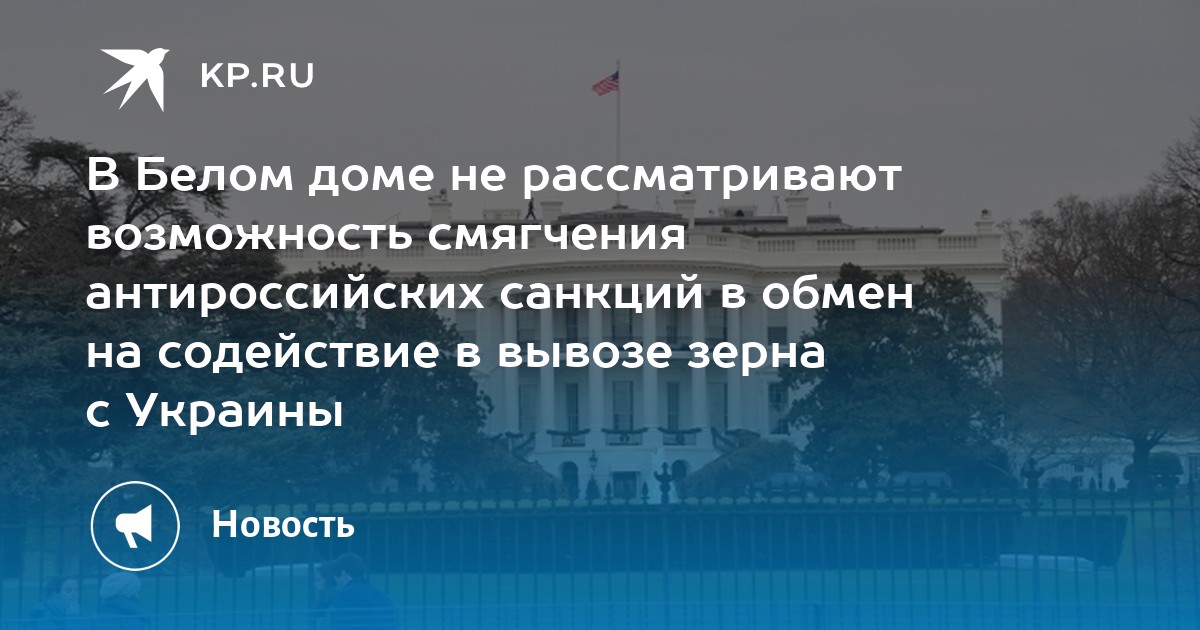 KP.RU

В Белом доме не рассматривают возможность смягчения антироссийских санкций в обмен на содействие в вывозе зерна с Украины

Новость